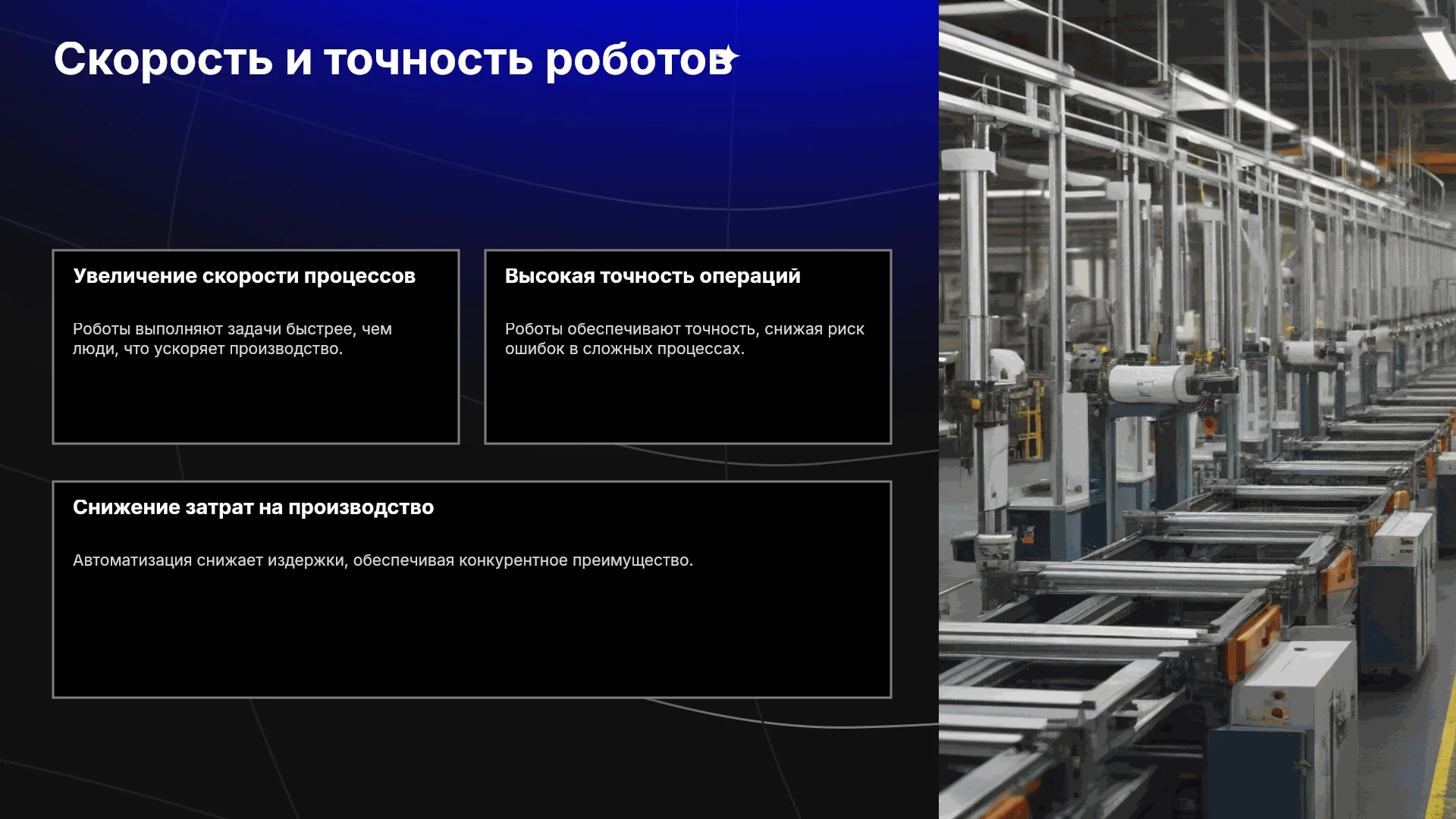 Скорость и точность роботов

Увеличение скорости процессов

Роботы выполняют задачи быстрее, чем люди, что ускоряет производство.

Высокая точность операций

Роботы обеспечивают точность, снижая риск ошибок в сложных процессах.

Снижение затрат на производство

Автоматизация снижает издержки, обеспечивая конкурентное преимущество.